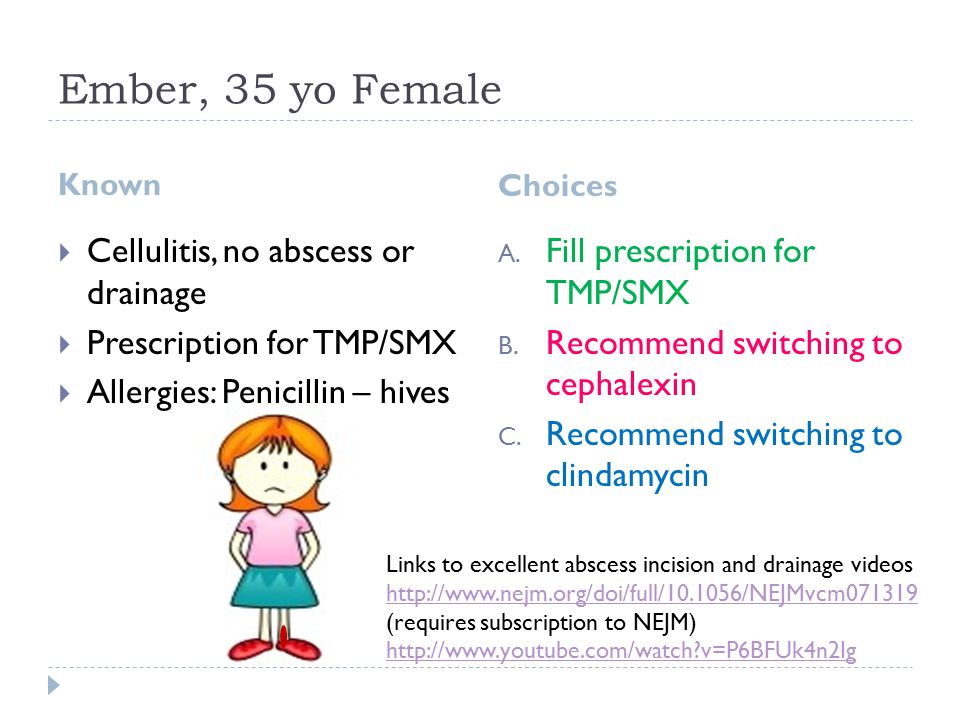 Ember, 35 yo Female

Known

Cellulitis, no abscess or drainage

Prescription for TMP/SMX

Allergies: Penicillin – hives

Choices

A. Fill prescription for TMP/SMX

B. Recommend switching to cephalexin

C. Recommend switching to clindamycin

Links to excellent abscess incision and drainage videos
http://www.nejm.org/doi/full/10.1056/NEJMvcm071319
(requires subscription to NEJM)
http://www.youtube.com/watch?v=P6BFUk4n2Ig